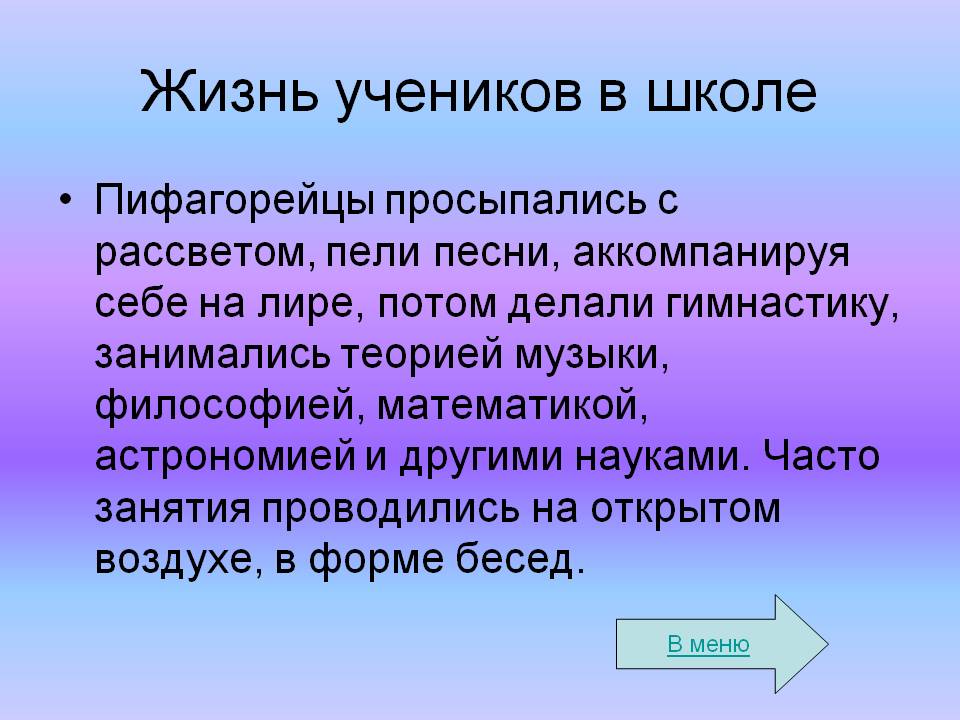 Жизнь учеников в школе

• Пифагорейцы просыпались с рассветом, пели песни, аккомпанируя себе на лире, потом делали гимнастику, занимались теорией музыки, философией, математикой, астрономией и другими науками. Часто занятия проводились на открытом воздухе, в форме бесед.

В меню